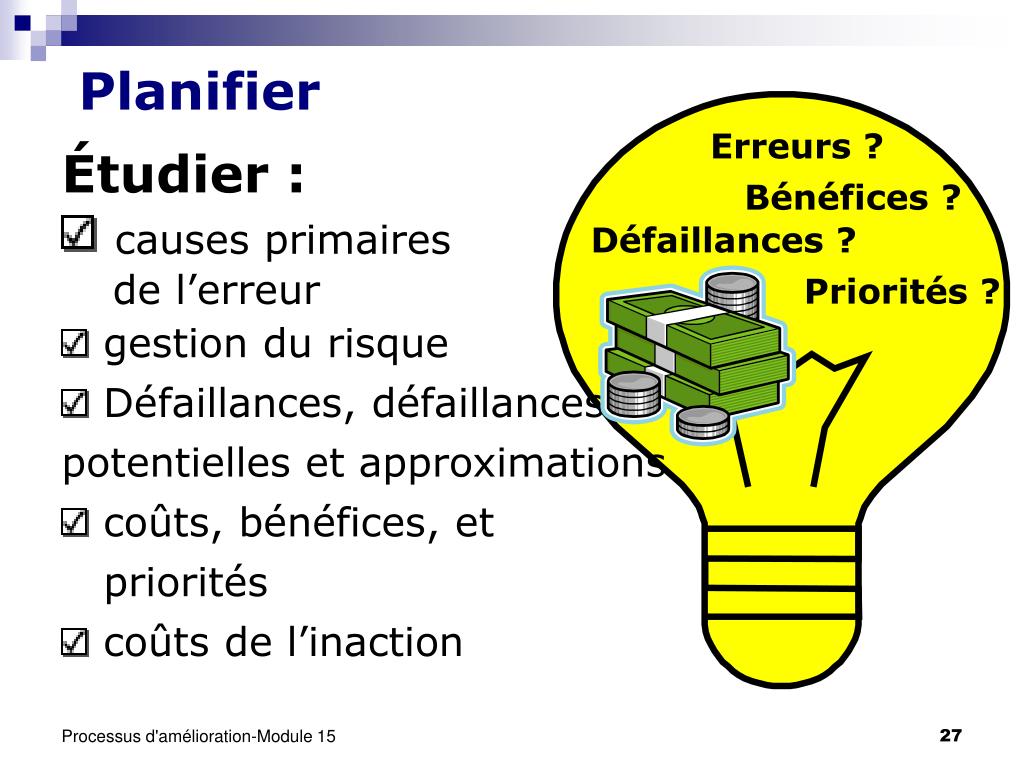 Planifier

Étudier :

☑ causes primaires de l’erreur

☑ gestion du risque

☑ Défaillances, défaillances potentielles et approximations

☑ coûts, bénéfices, et priorités

☑ coûts de l’inaction

Erreurs ?

Bénéfices ?

Défaillances ?

Priorités ?

Processus d'amélioration-Module 15

27